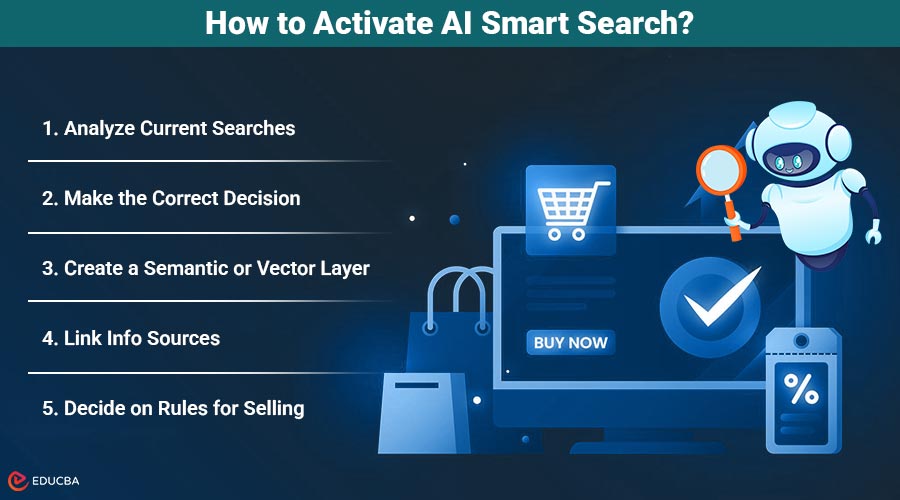 How to Activate AI Smart Search?

1. Analyze Current Searches

2. Make the Correct Decision

3. Create a Semantic or Vector Layer

4. Link Info Sources

5. Decide on Rules for Selling

BUY NOW

%

EDUCBA